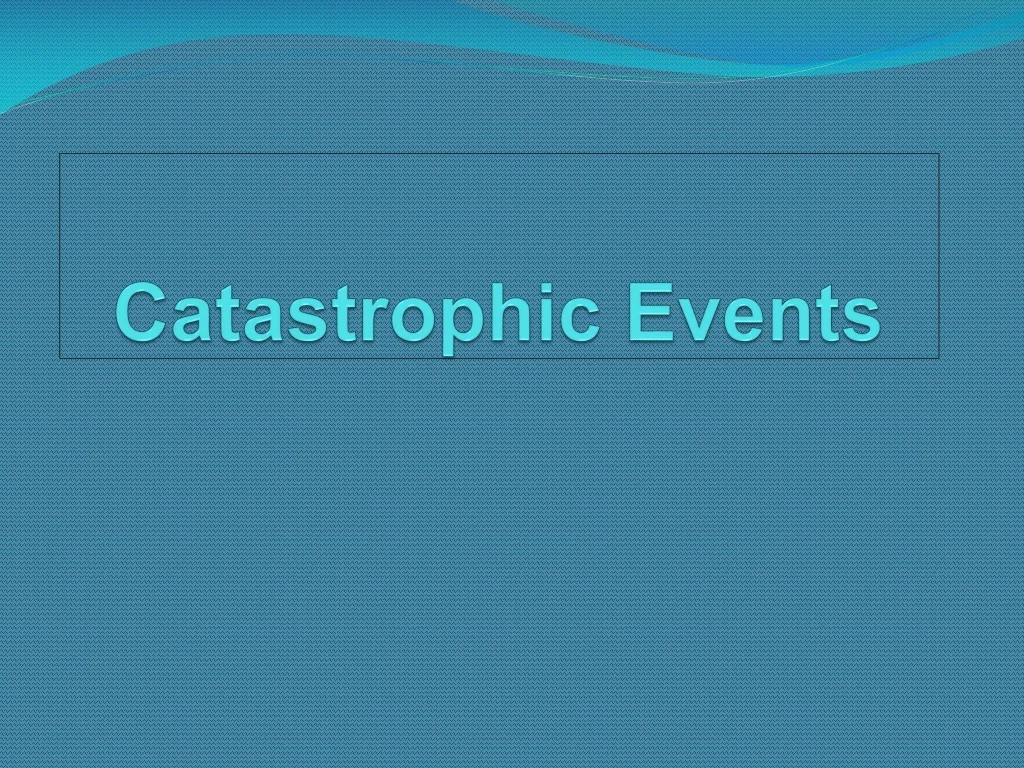 Catastrophic Events